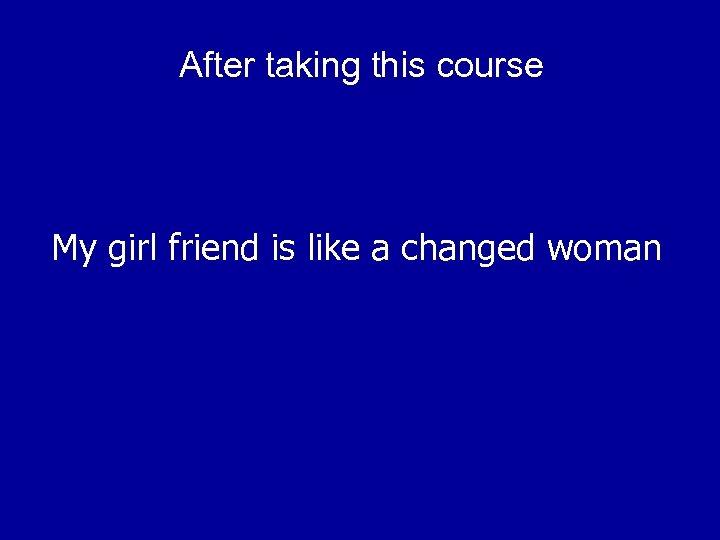 After taking this course

My girl friend is like a changed woman